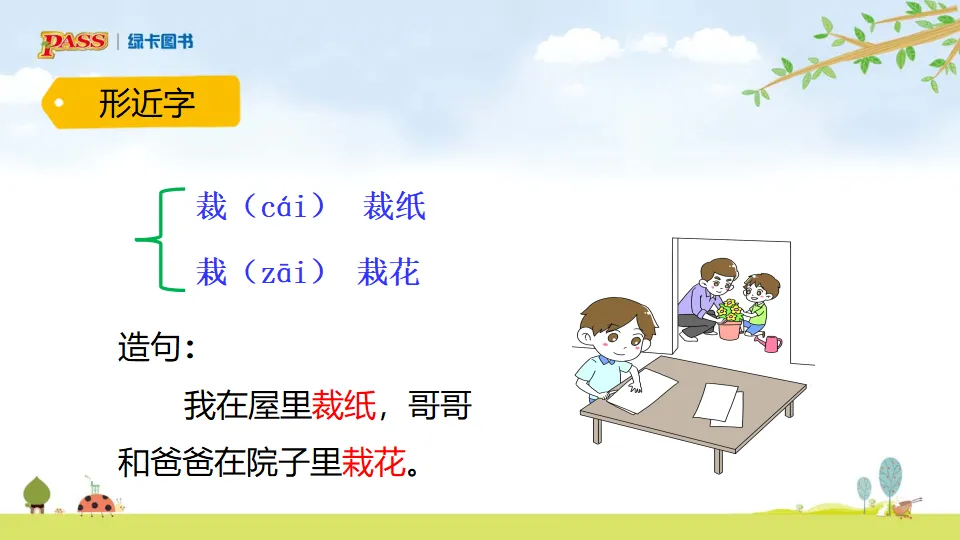 PASS | 绿卡图书

形近字

裁（cái） 裁纸
栽（zāi） 栽花

造句：

我在屋里裁纸，哥哥和爸爸在院子里栽花。